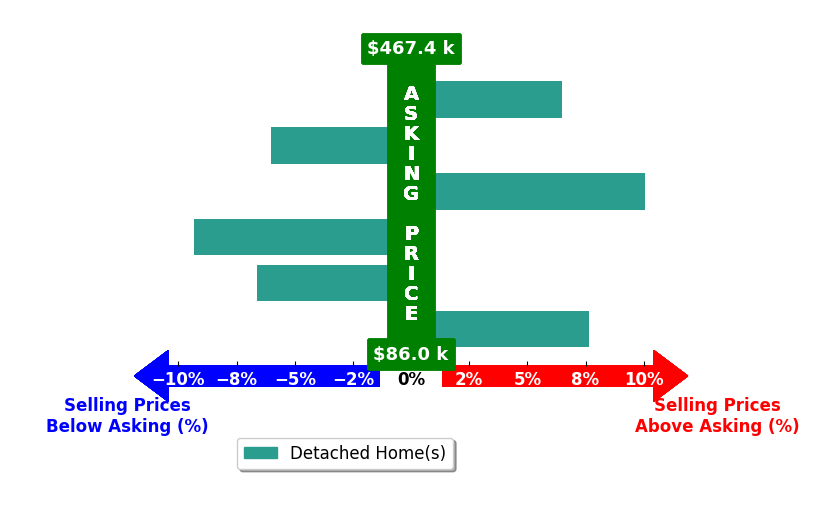 $467.4 k

ASKING PRICE

$86.0 k

−10% −8% −5% −2% 0% 2% 5% 8% 10%

Selling Prices Below Asking (%)

Selling Prices Above Asking (%)

Detached Home(s)